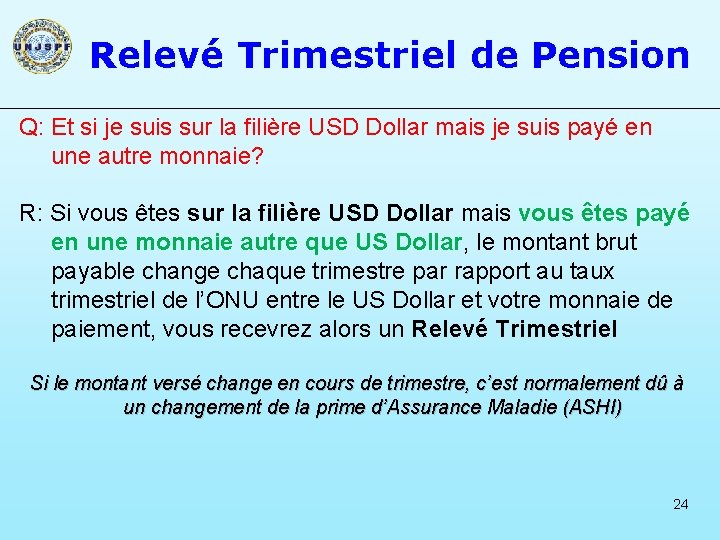 UNJSPF

Relevé Trimestriel de Pension

Q: Et si je suis sur la filière USD Dollar mais je suis payé en une autre monnaie?

R: Si vous êtes sur la filière USD Dollar mais vous êtes payé en une monnaie autre que US Dollar, le montant brut payable change chaque trimestre par rapport au taux trimestriel de l'ONU entre le US Dollar et votre monnaie de paiement, vous recevrez alors un Relevé Trimestriel

Si le montant versé change en cours de trimestre, c'est normalement dû à un changement de la prime d'Assurance Maladie (ASHI)

24